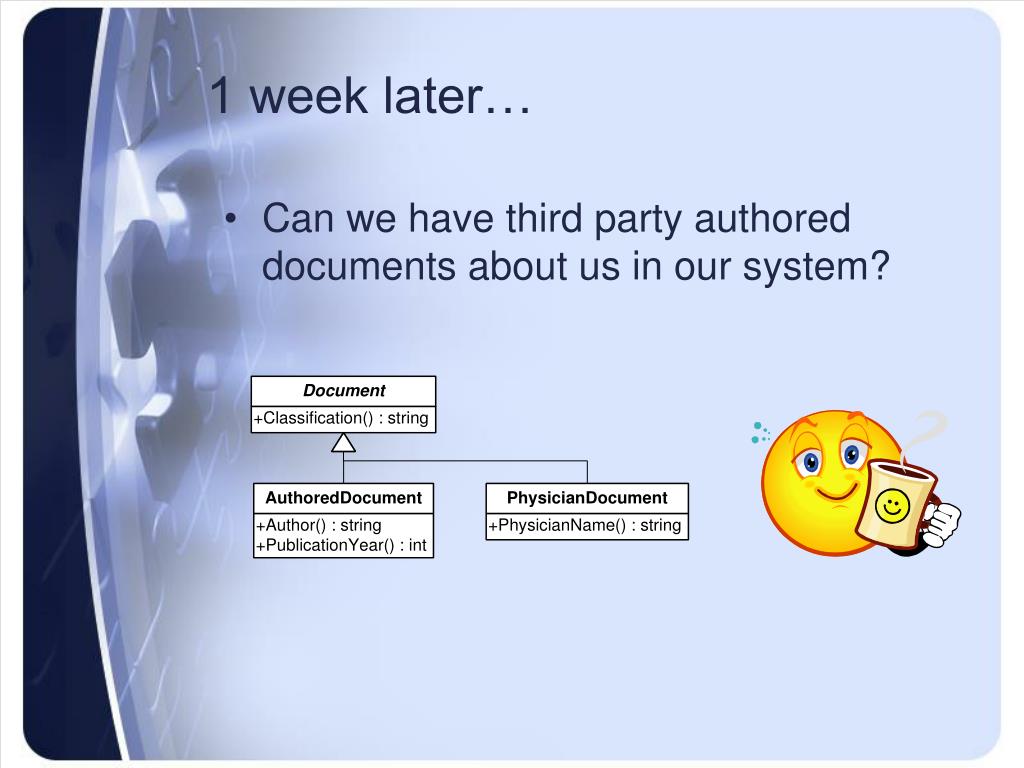 1 week later…

• Can we have third party authored documents about us in our system?

Document
+Classification() : string

AuthoredDocument
+Author() : string
+PublicationYear() : int

PhysicianDocument
+PhysicianName() : string